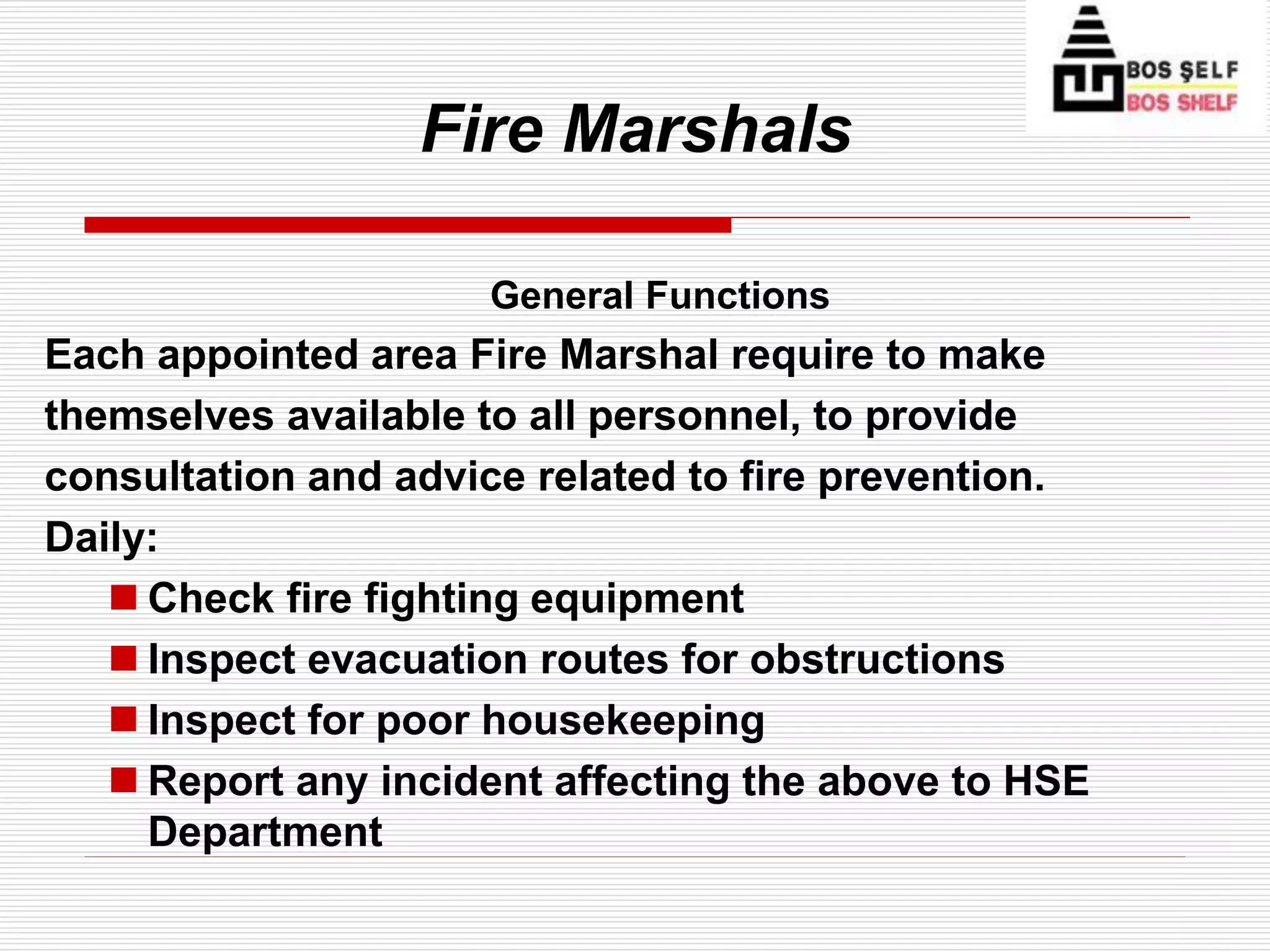 BOS ŞELF
BOS SHELF

Fire Marshals

General Functions

Each appointed area Fire Marshal require to make themselves available to all personnel, to provide consultation and advice related to fire prevention.

Daily:

- Check fire fighting equipment
- Inspect evacuation routes for obstructions
- Inspect for poor housekeeping
- Report any incident affecting the above to HSE Department